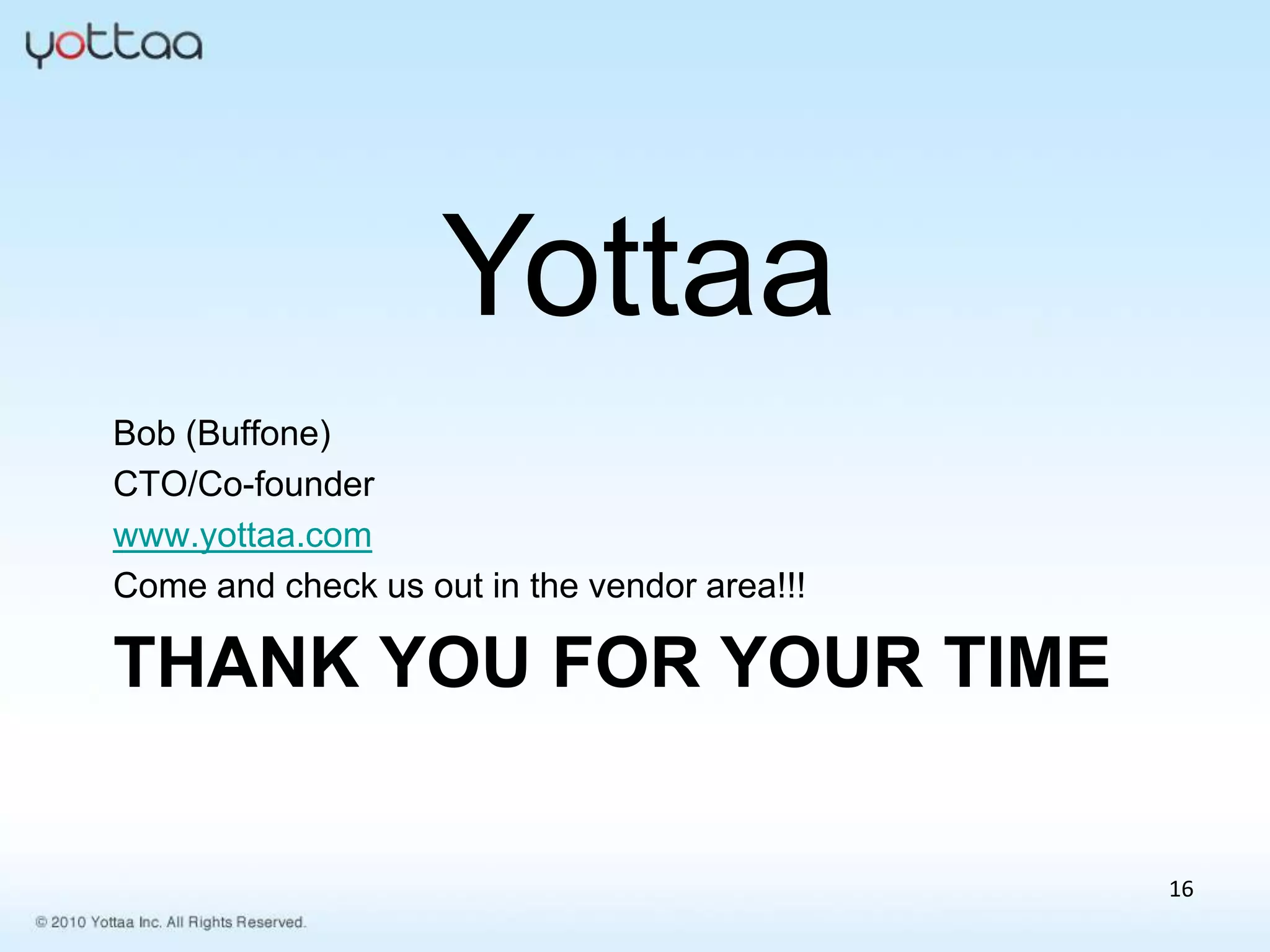 yottaa

Yottaa

Bob (Buffone)

CTO/Co-founder

www.yottaa.com

Come and check us out in the vendor area!!!

THANK YOU FOR YOUR TIME

16

© 2010 Yottaa Inc. All Rights Reserved.